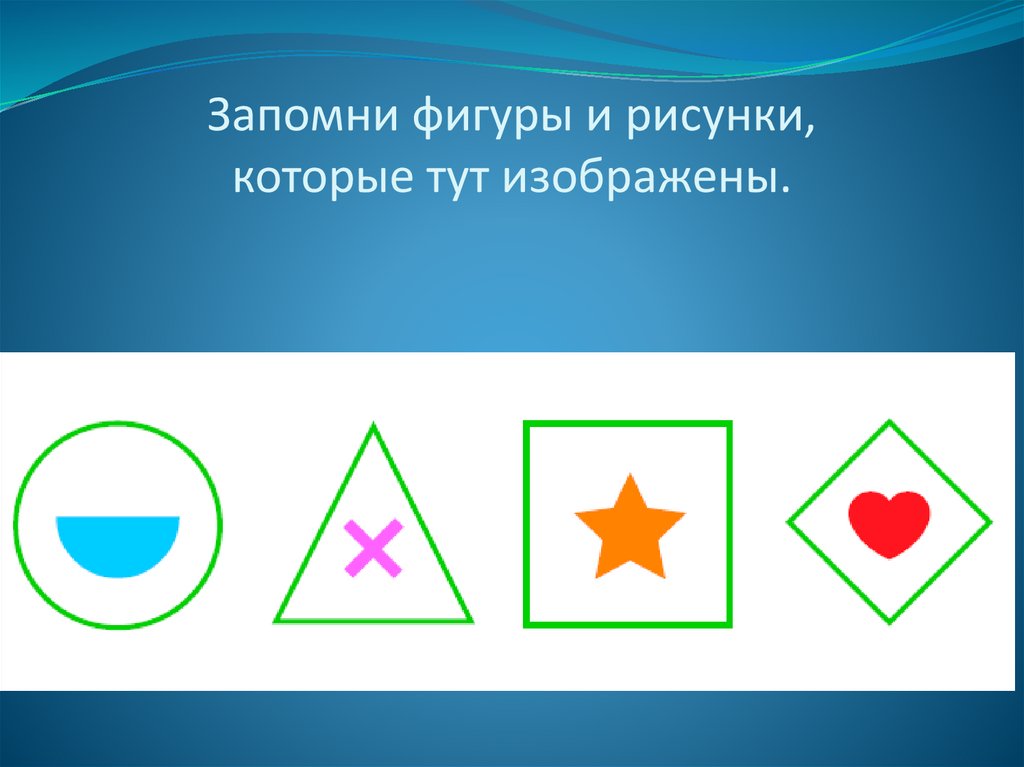 Запомни фигуры и рисунки, которые тут изображены.